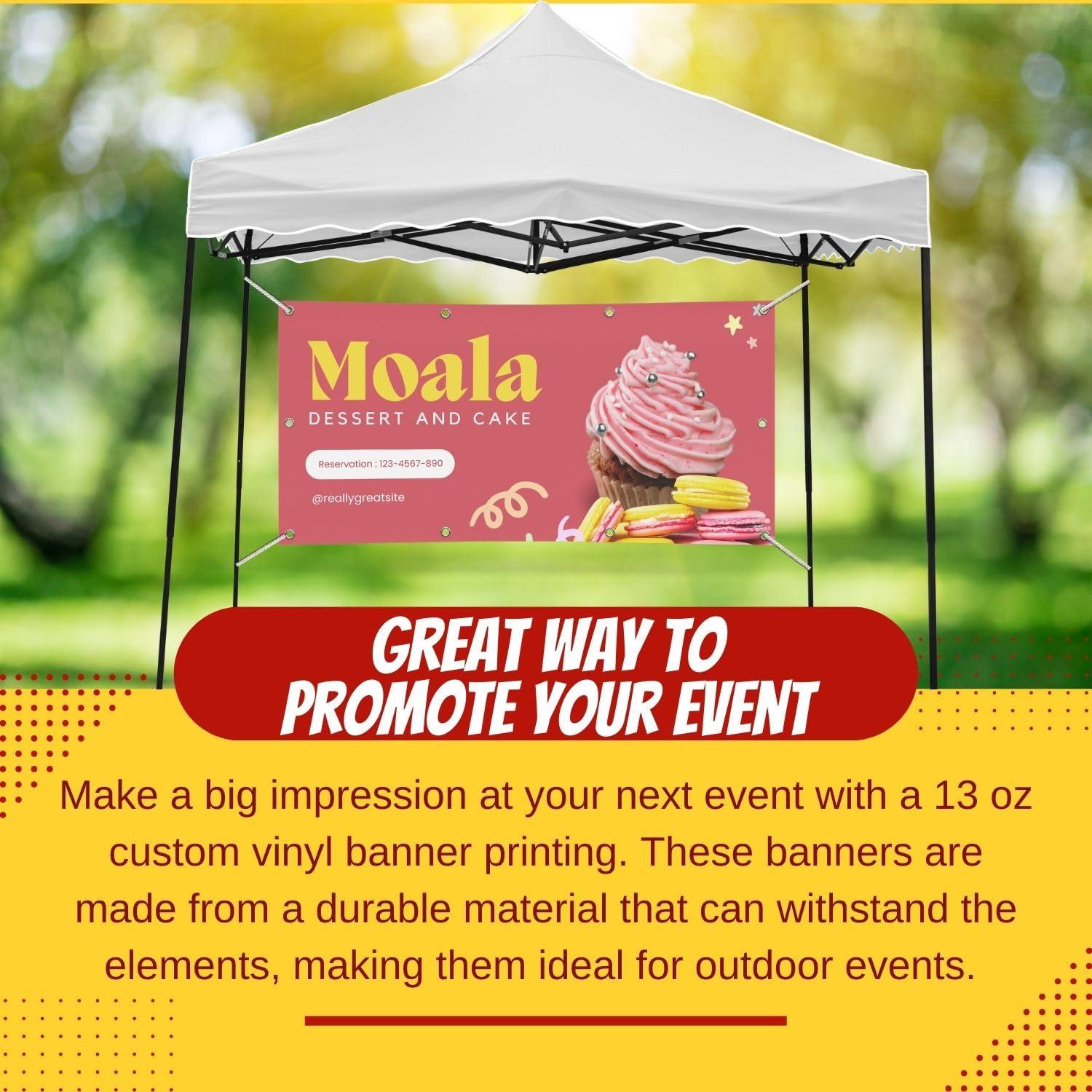 Moala
DESSERT AND CAKE

Reservation : 123-4567-890

@reallygreatsite

GREAT WAY TO PROMOTE YOUR EVENT

Make a big impression at your next event with a 13 oz custom vinyl banner printing. These banners are made from a durable material that can withstand the elements, making them ideal for outdoor events.